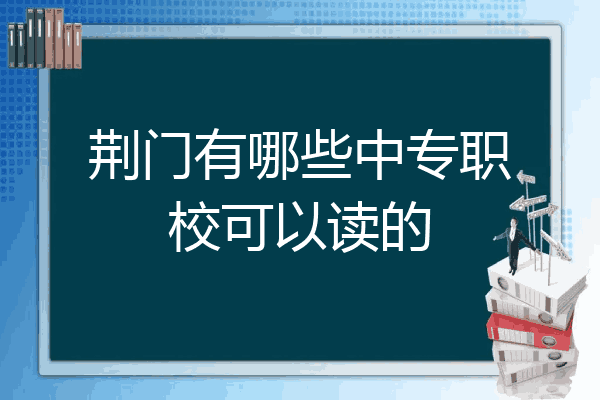 荆门有哪些中专职校可以读的